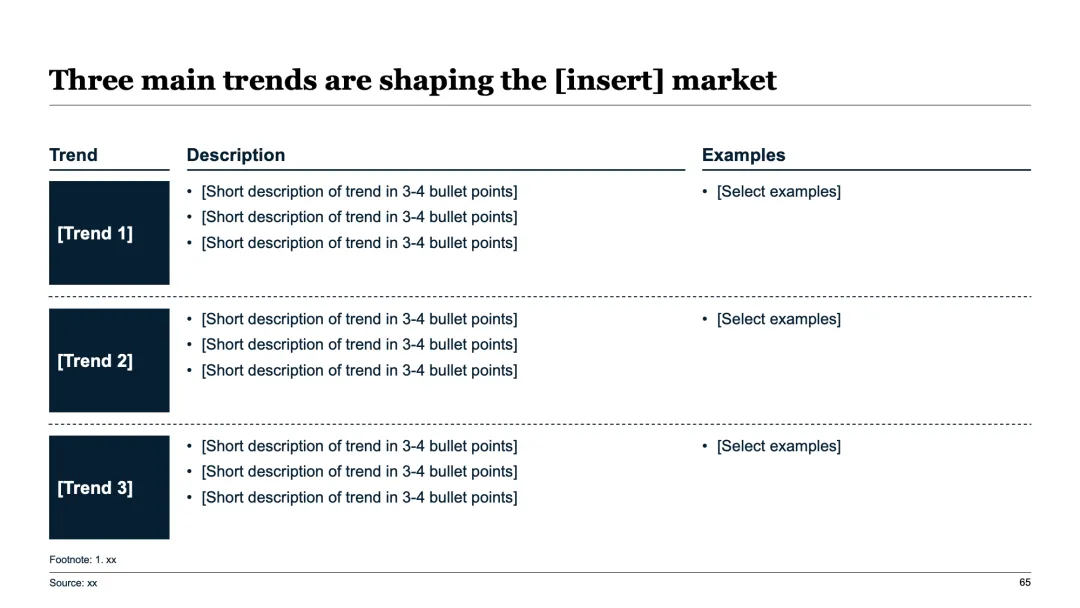 Three main trends are shaping the [insert] market

| Trend | Description | Examples |
|---|---|---|
| [Trend 1] | • [Short description of trend in 3-4 bullet points] • [Short description of trend in 3-4 bullet points] • [Short description of trend in 3-4 bullet points] | • [Select examples] |
| [Trend 2] | • [Short description of trend in 3-4 bullet points] • [Short description of trend in 3-4 bullet points] • [Short description of trend in 3-4 bullet points] | • [Select examples] |
| [Trend 3] | • [Short description of trend in 3-4 bullet points] • [Short description of trend in 3-4 bullet points] • [Short description of trend in 3-4 bullet points] | • [Select examples] |

Footnote: 1. xx

Source: xx

65